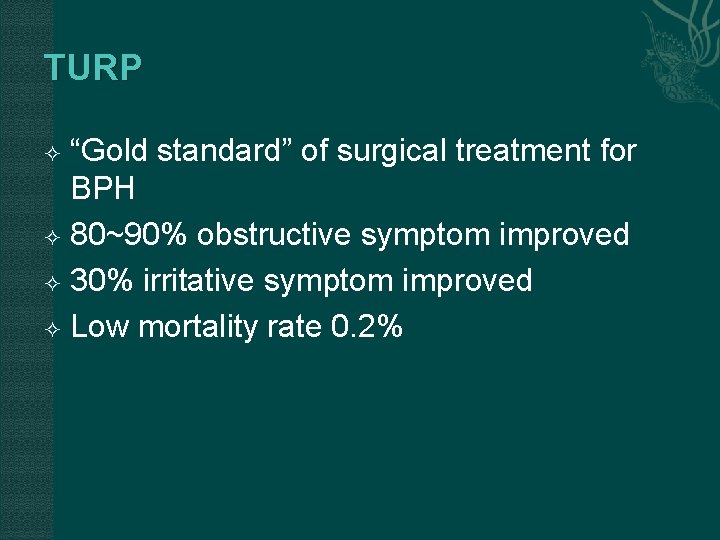 TURP

✧ “Gold standard” of surgical treatment for BPH
✧ 80~90% obstructive symptom improved
✧ 30% irritative symptom improved
✧ Low mortality rate 0.2%